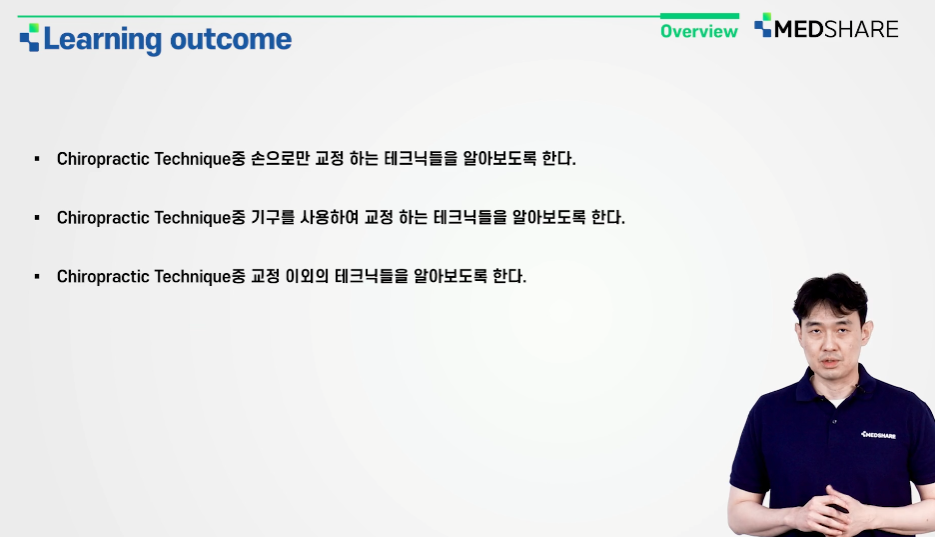 Learning outcome

Overview

MEDSHARE

▪ Chiropractic Technique중 손으로만 교정 하는 테크닉들을 알아보도록 한다.

▪ Chiropractic Technique중 기구를 사용하여 교정 하는 테크닉들을 알아보도록 한다.

▪ Chiropractic Technique중 교정 이외의 테크닉들을 알아보도록 한다.

MEDSHARE